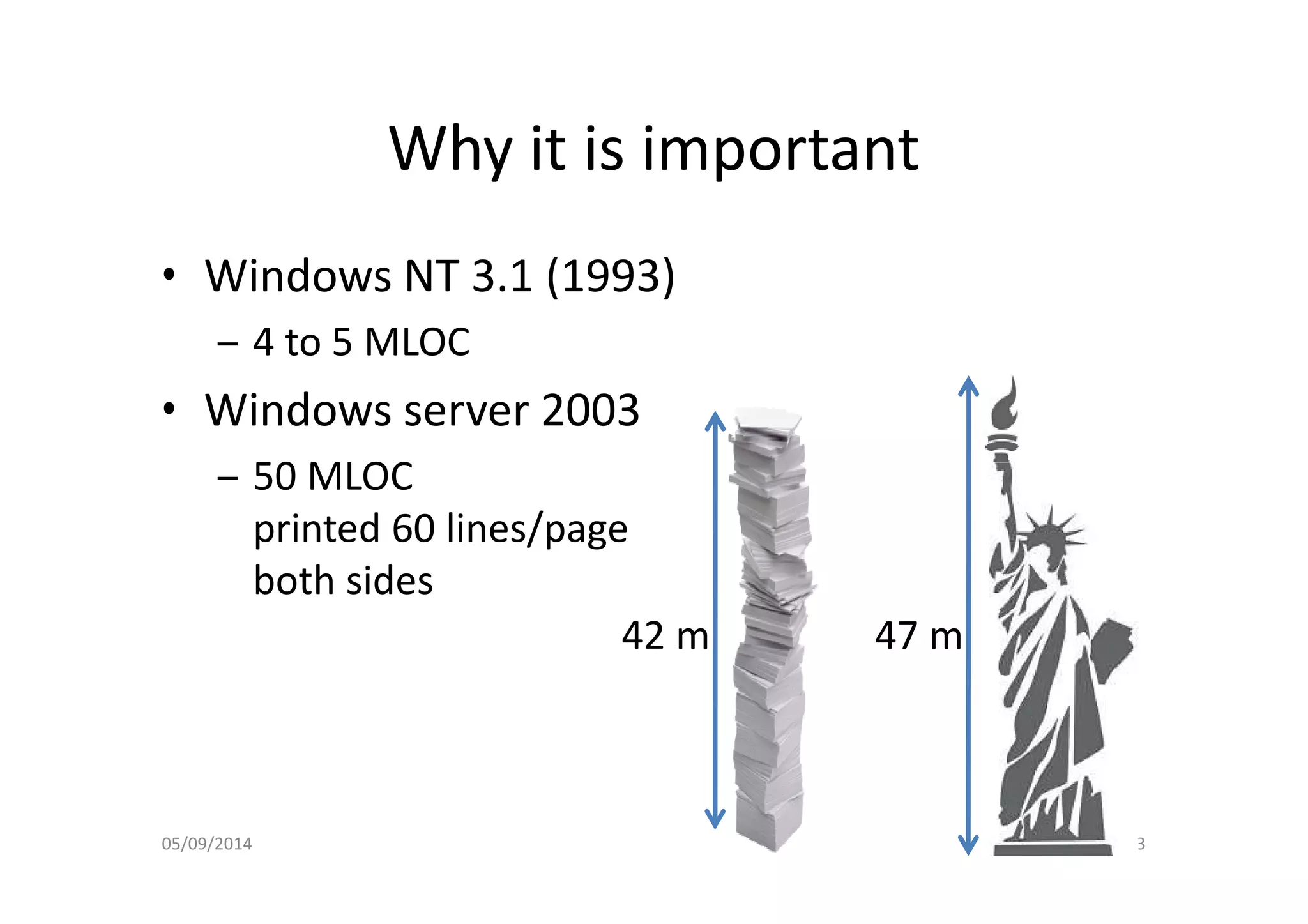 Why it is important

• Windows NT 3.1 (1993)
  – 4 to 5 MLOC
• Windows server 2003
  – 50 MLOC
    printed 60 lines/page
    both sides

42 m

47 m

05/09/2014

3